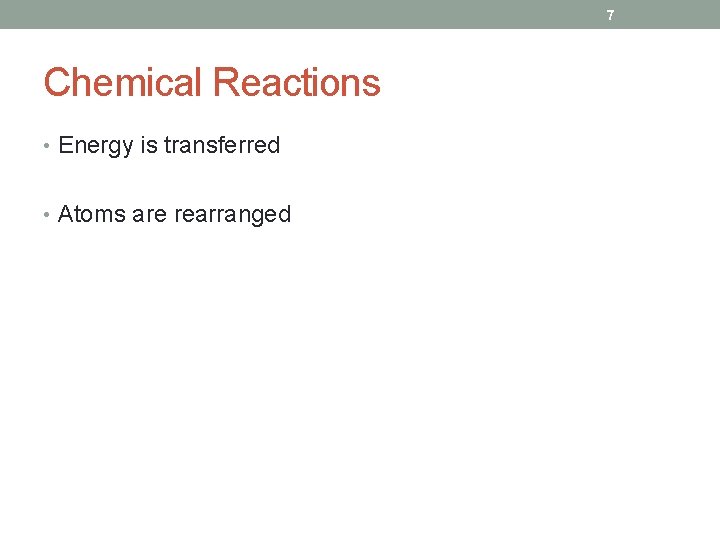 7

Chemical Reactions

• Energy is transferred

• Atoms are rearranged